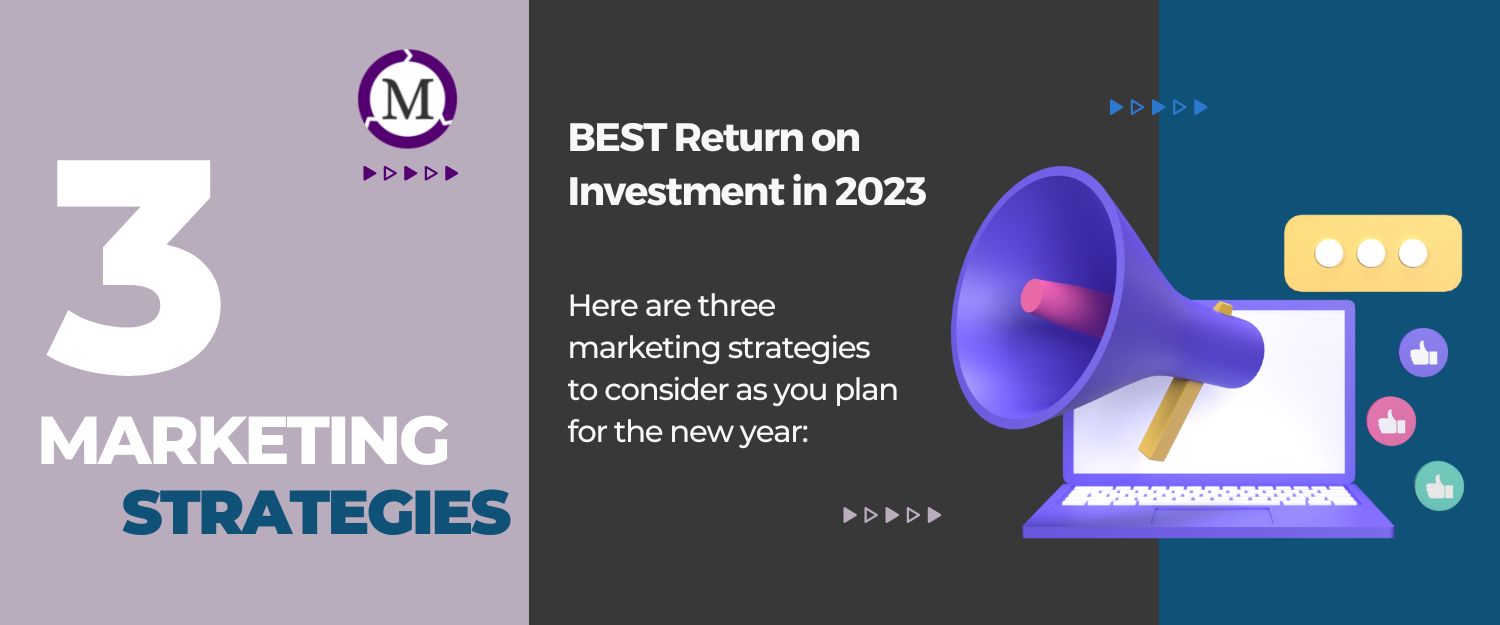 M

3
MARKETING
STRATEGIES

BEST Return on Investment in 2023

Here are three marketing strategies to consider as you plan for the new year: